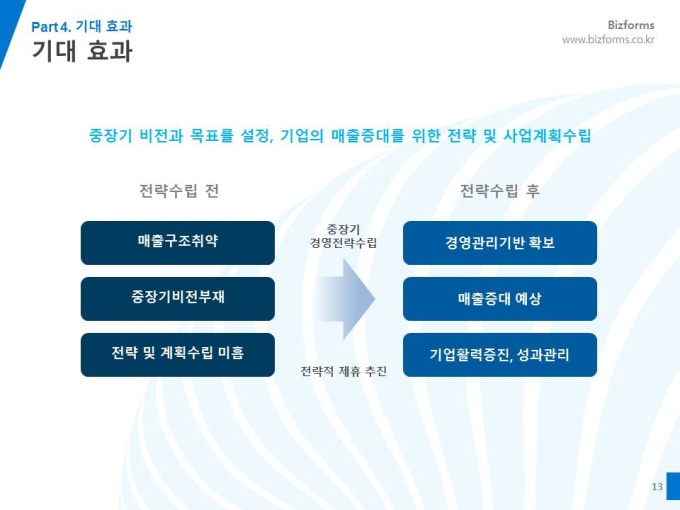 Part 4. 기대 효과
기대 효과

Bizforms
www.bizforms.co.kr

중장기 비전과 목표를 설정, 기업의 매출증대를 위한 전략 및 사업계획수립

전략수립 전

매출구조취약

중장기비전부재

전략 및 계획수립 미흡

중장기
경영전략수립

전략적 제휴 추진

전략수립 후

경영관리기반 확보

매출증대 예상

기업활력증진, 성과관리

13